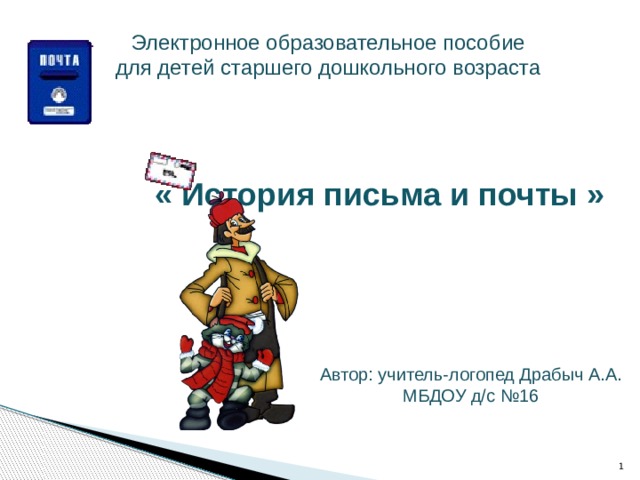 ПОЧТА

Электронное образовательное пособие для детей старшего дошкольного возраста

« История письма и почты »

Автор: учитель-логопед Драбыч А.А.
МБДОУ д/с №16

1